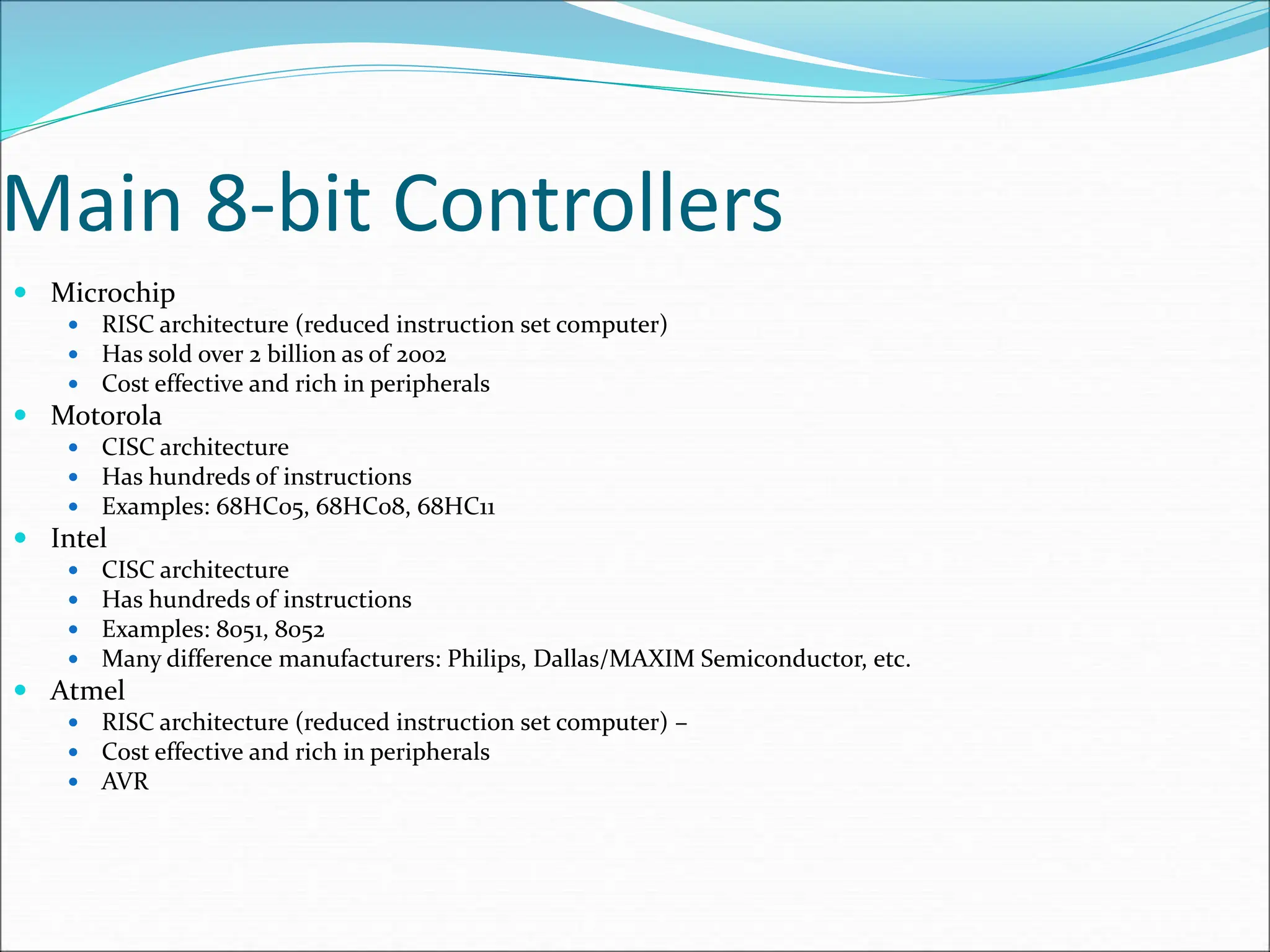 Main 8-bit Controllers

- Microchip
  - RISC architecture (reduced instruction set computer)
  - Has sold over 2 billion as of 2002
  - Cost effective and rich in peripherals
- Motorola
  - CISC architecture
  - Has hundreds of instructions
  - Examples: 68HC05, 68HC08, 68HC11
- Intel
  - CISC architecture
  - Has hundreds of instructions
  - Examples: 8051, 8052
  - Many difference manufacturers: Philips, Dallas/MAXIM Semiconductor, etc.
- Atmel
  - RISC architecture (reduced instruction set computer) –
  - Cost effective and rich in peripherals
  - AVR